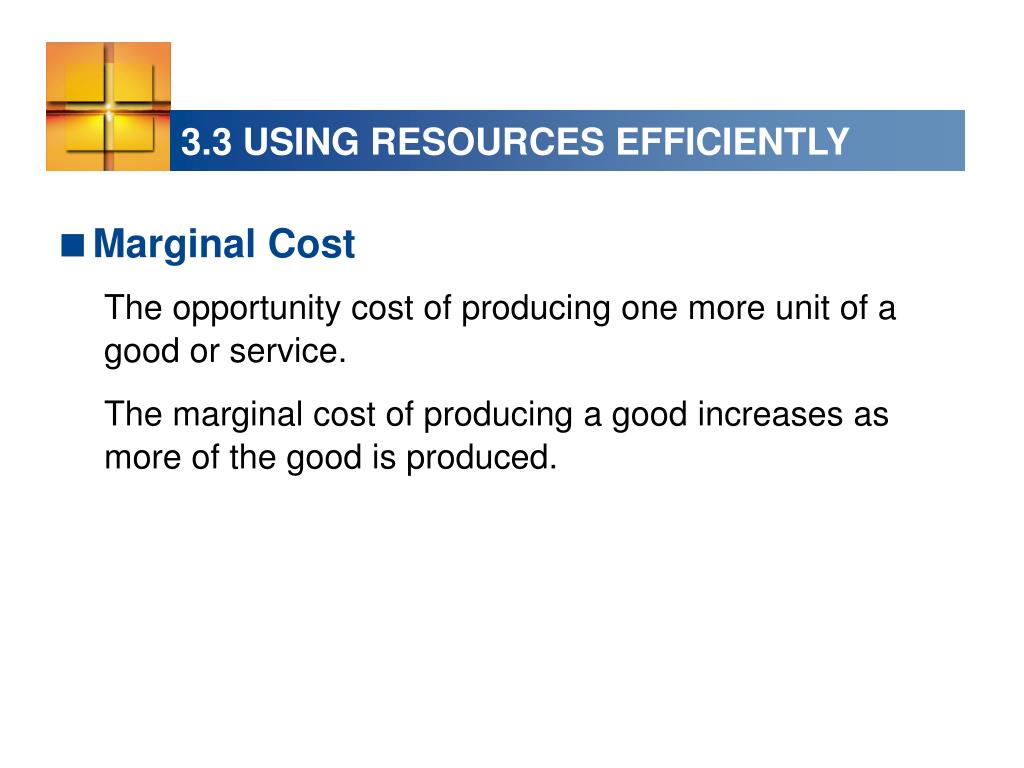 3.3 USING RESOURCES EFFICIENTLY

■ Marginal Cost

The opportunity cost of producing one more unit of a good or service.

The marginal cost of producing a good increases as more of the good is produced.